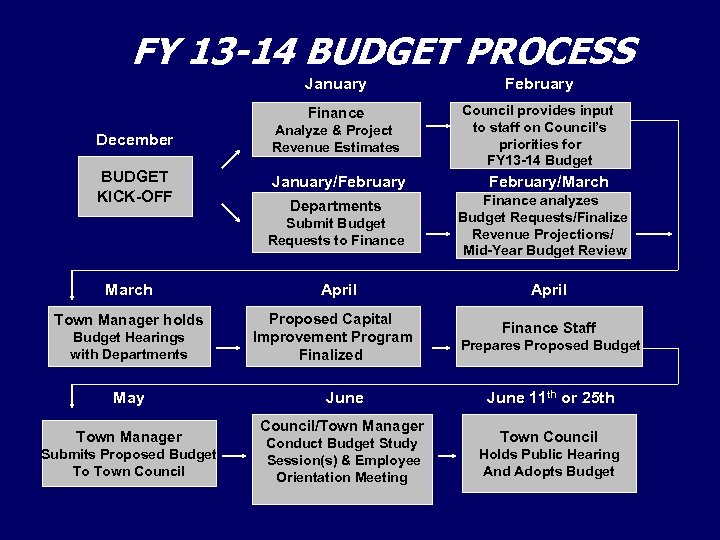 FY 13-14 BUDGET PROCESS

December

BUDGET KICK-OFF

January

Finance
Analyze & Project
Revenue Estimates

February

Council provides input to staff on Council's priorities for FY13-14 Budget

January/February

Departments
Submit Budget
Requests to Finance

February/March

Finance analyzes Budget Requests/Finalize Revenue Projections/ Mid-Year Budget Review

March

Town Manager holds Budget Hearings with Departments

April

Proposed Capital Improvement Program Finalized

April

Finance Staff
Prepares Proposed Budget

May

Town Manager
Submits Proposed Budget To Town Council

June

Council/Town Manager Conduct Budget Study Session(s) & Employee Orientation Meeting

June 11$^{th}$ or 25th

Town Council
Holds Public Hearing And Adopts Budget